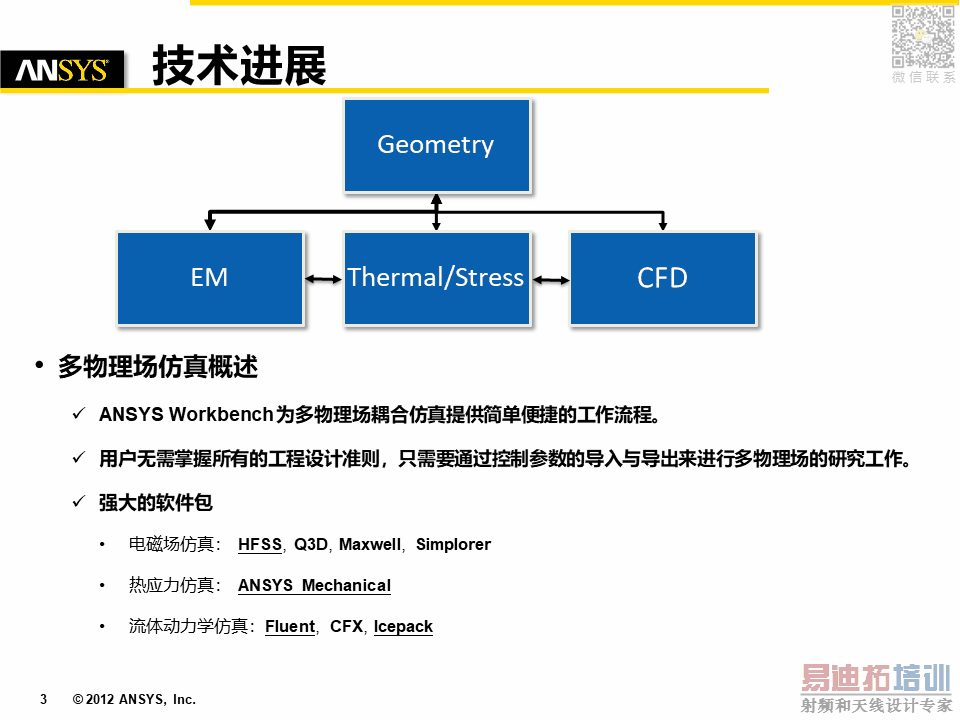 ANSYS

技术进展

微信联系

Geometry

EM

Thermal/Stress

CFD

• 多物理场仿真概述

✓ ANSYS Workbench为多物理场耦合仿真提供简单便捷的工作流程。

✓ 用户无需掌握所有的工程设计准则，只需要通过控制参数的导入与导出来进行多物理场的研究工作。

✓ 强大的软件包

• 电磁场仿真： HFSS, Q3D, Maxwell, Simplorer

• 热应力仿真： ANSYS Mechanical

• 流体动力学仿真：Fluent, CFX, Icepack

3 © 2012 ANSYS, Inc.

易迪拓培训
射频和天线设计专家